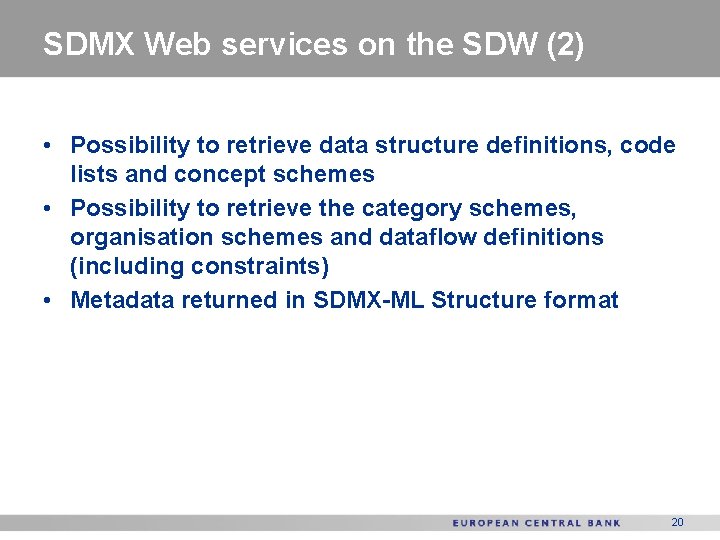 SDMX Web services on the SDW (2)

• Possibility to retrieve data structure definitions, code lists and concept schemes
• Possibility to retrieve the category schemes, organisation schemes and dataflow definitions (including constraints)
• Metadata returned in SDMX-ML Structure format

EUROPEAN CENTRAL BANK 20